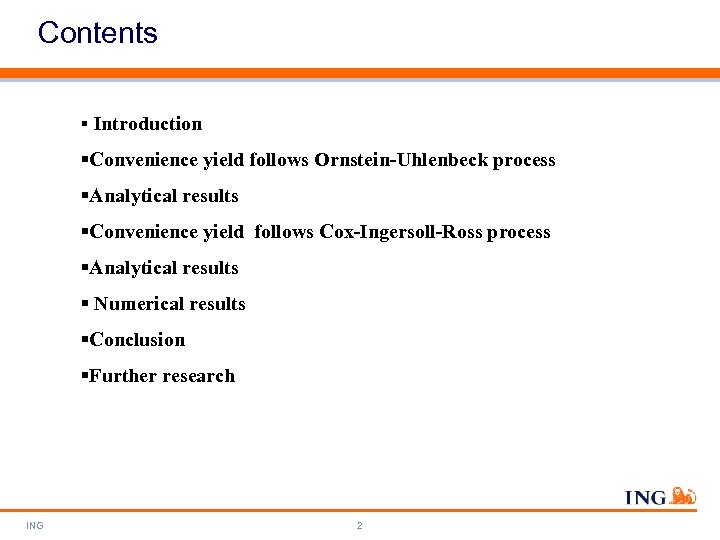 Contents

▪ Introduction

▪Convenience yield follows Ornstein-Uhlenbeck process

▪Analytical results

▪Convenience yield follows Cox-Ingersoll-Ross process

▪Analytical results

▪ Numerical results

▪Conclusion

▪Further research

ING

ING 2